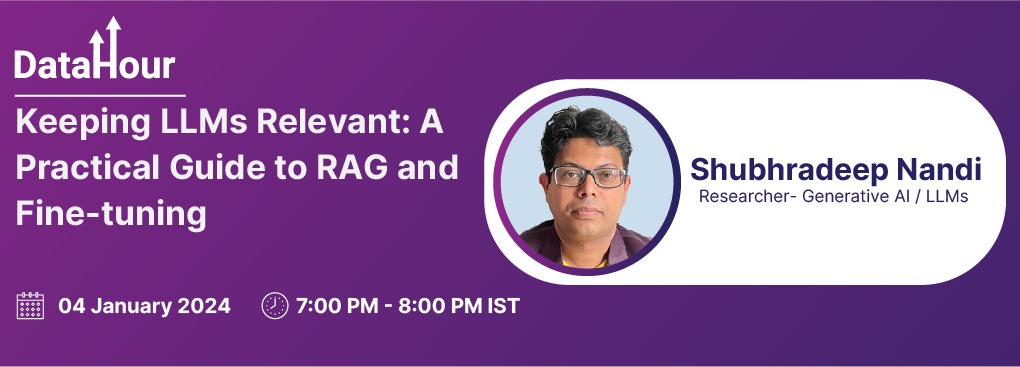 DataHour

Keeping LLMs Relevant: A Practical Guide to RAG and Fine-tuning

Shubhradeep Nandi
Researcher- Generative AI / LLMs

04 January 2024

7:00 PM - 8:00 PM IST